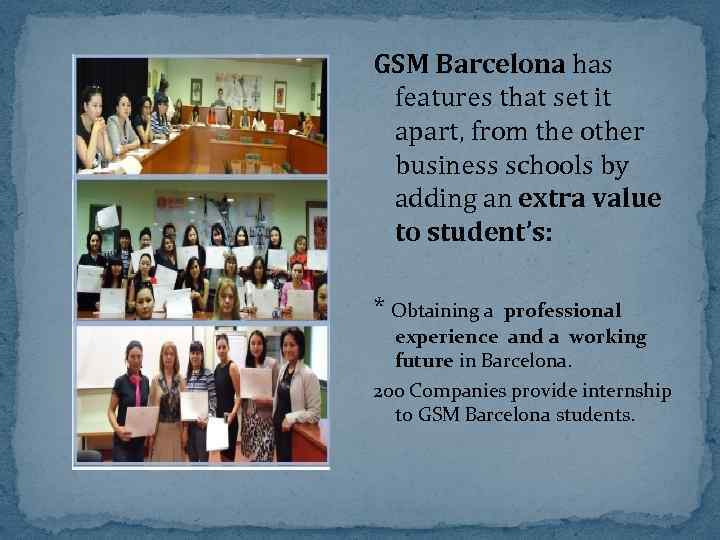 GSM Barcelona has features that set it apart, from the other business schools by adding an extra value to student's:

* Obtaining a professional experience and a working future in Barcelona.

200 Companies provide internship to GSM Barcelona students.